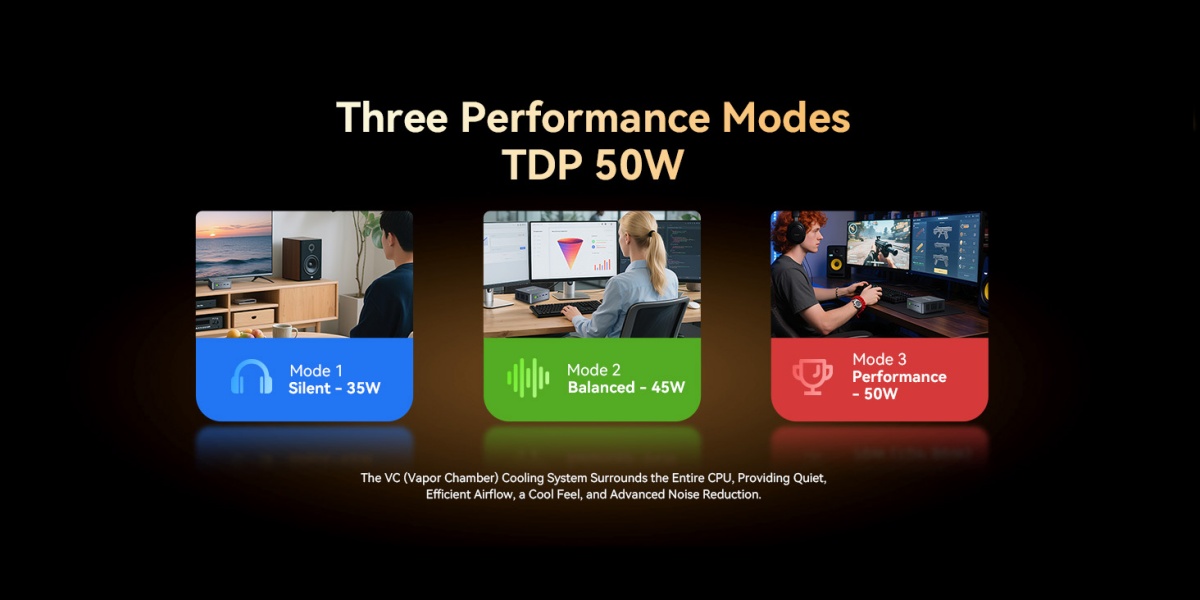 Three Performance Modes
TDP 50W

Mode 1
Silent - 35W

Mode 2
Balanced - 45W

Mode 3
Performance - 50W

The VC (Vapor Chamber) Cooling System Surrounds the Entire CPU, Providing Quiet, Efficient Airflow, a Cool Feel, and Advanced Noise Reduction.